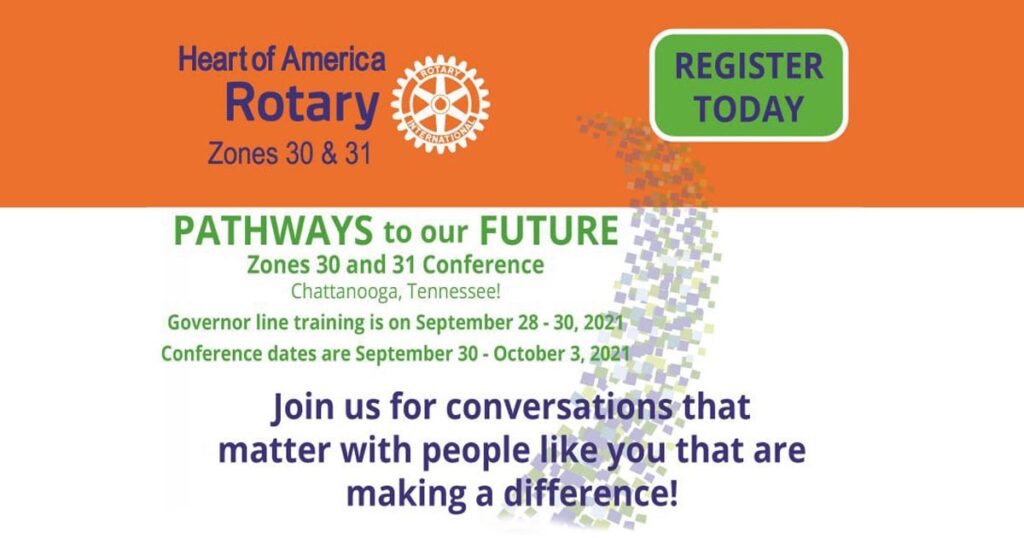 Heart of America
Rotary
Zones 30 & 31

ROTARY INTERNATIONAL

REGISTER TODAY

PATHWAYS to our FUTURE
Zones 30 and 31 Conference
Chattanooga, Tennessee!
Governor line training is on September 28 - 30, 2021
Conference dates are September 30 - October 3, 2021

Join us for conversations that matter with people like you that are making a difference!